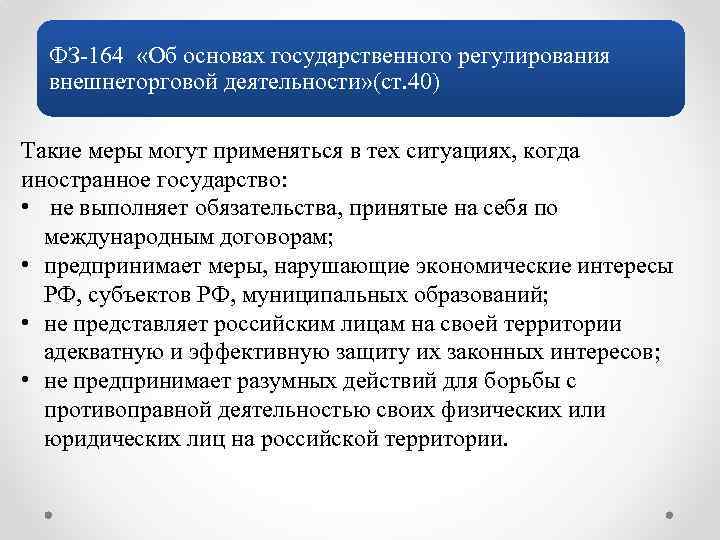 ФЗ-164 «Об основах государственного регулирования внешнеторговой деятельности»(ст.40)

Такие меры могут применяться в тех ситуациях, когда иностранное государство:
• не выполняет обязательства, принятые на себя по международным договорам;
• предпринимает меры, нарушающие экономические интересы РФ, субъектов РФ, муниципальных образований;
• не представляет российским лицам на своей территории адекватную и эффективную защиту их законных интересов;
• не предпринимает разумных действий для борьбы с противоправной деятельностью своих физических или юридических лиц на российской территории.